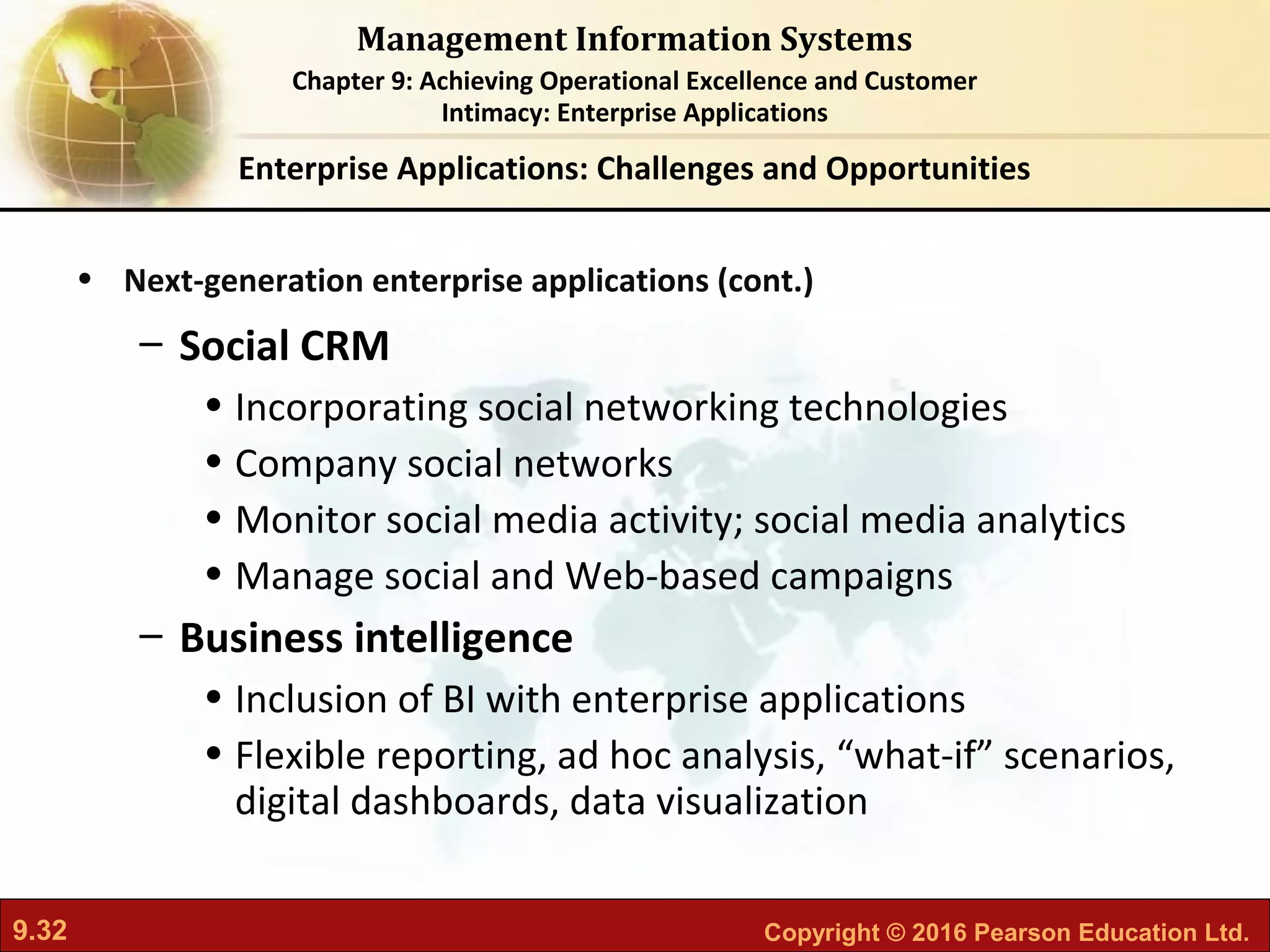 Management Information Systems

Chapter 9: Achieving Operational Excellence and Customer Intimacy: Enterprise Applications

Enterprise Applications: Challenges and Opportunities

• Next-generation enterprise applications (cont.)

– Social CRM

• Incorporating social networking technologies

• Company social networks

• Monitor social media activity; social media analytics

• Manage social and Web-based campaigns

– Business intelligence

• Inclusion of BI with enterprise applications

• Flexible reporting, ad hoc analysis, “what-if” scenarios, digital dashboards, data visualization

9.32

Copyright © 2016 Pearson Education Ltd.